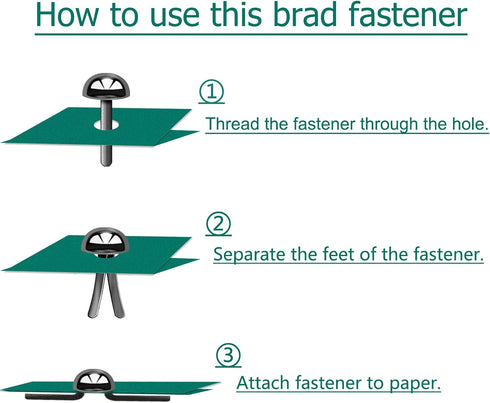 How to use this brad fastener

①
Thread the fastener through the hole.

②
Separate the feet of the fastener.

③
Attach fastener to paper.